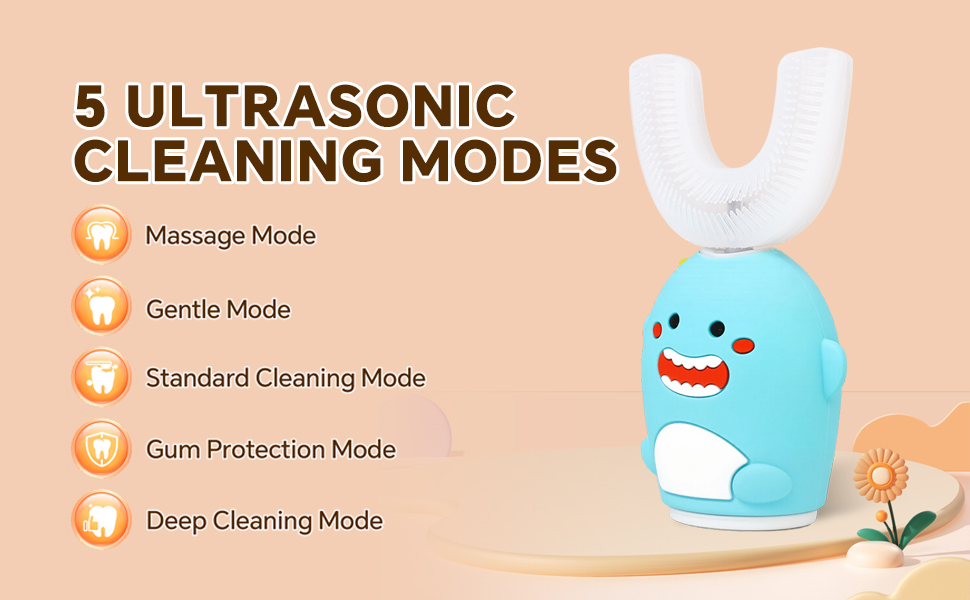 5 ULTRASONIC CLEANING MODES

Massage Mode

Gentle Mode

Standard Cleaning Mode

Gum Protection Mode

Deep Cleaning Mode